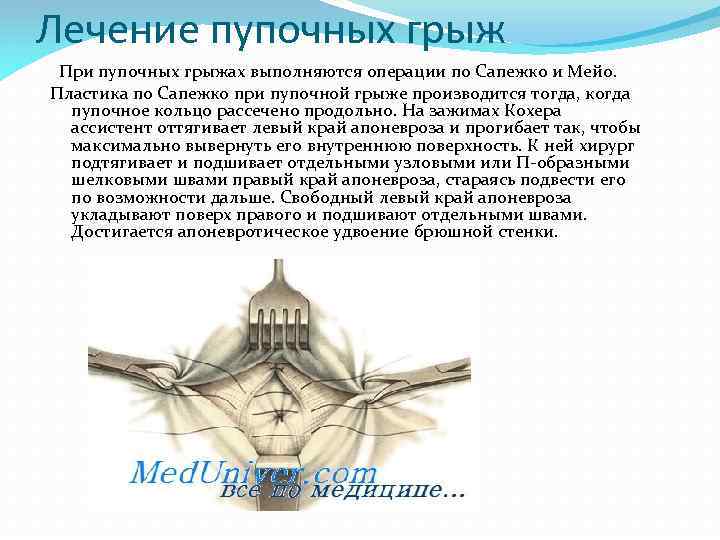 Лечение пупочных грыж

При пупочных грыжах выполняются операции по Сапежко и Мейо.

Пластика по Сапежко при пупочной грыже производится тогда, когда пупочное кольцо рассечено продольно. На зажимах Кохера ассистент оттягивает левый край апоневроза и прогибает так, чтобы максимально вывернуть его внутреннюю поверхность. К ней хирург подтягивает и подшивает отдельными узловыми или П-образными шелковыми швами правый край апоневроза, стараясь подвести его по возможности дальше. Свободный левый край апоневроза укладывают поверх правого и подшивают отдельными швами. Достигается апоневротическое удвоение брюшной стенки.

MedUniver.com
все по медицине...